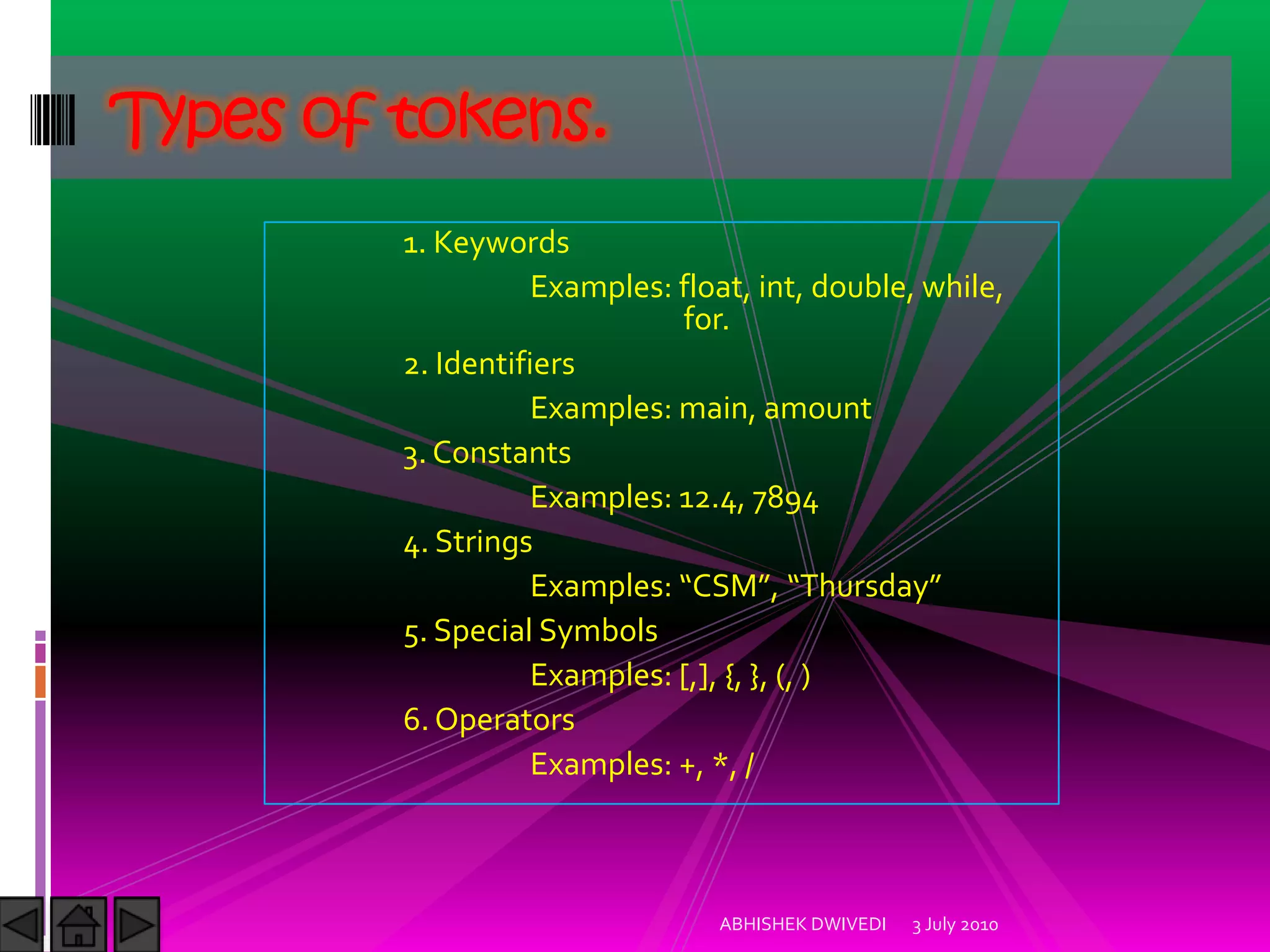 Types of tokens.

1. Keywords

Examples: float, int, double, while, for.

2. Identifiers

Examples: main, amount

3. Constants

Examples: 12.4, 7894

4. Strings

Examples: “CSM”, “Thursday”

5. Special Symbols

Examples: [,], {, }, (, )

6. Operators

Examples: +, *, /

ABHISHEK DWIVEDI 3 July 2010